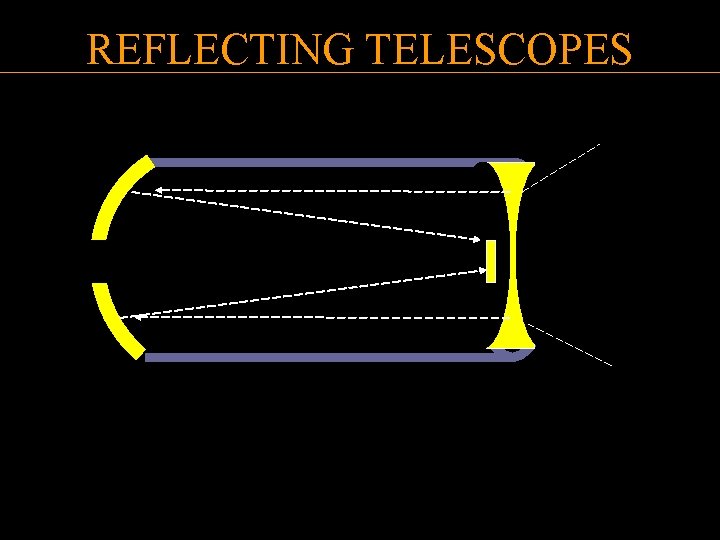 REFLECTING TELESCOPES